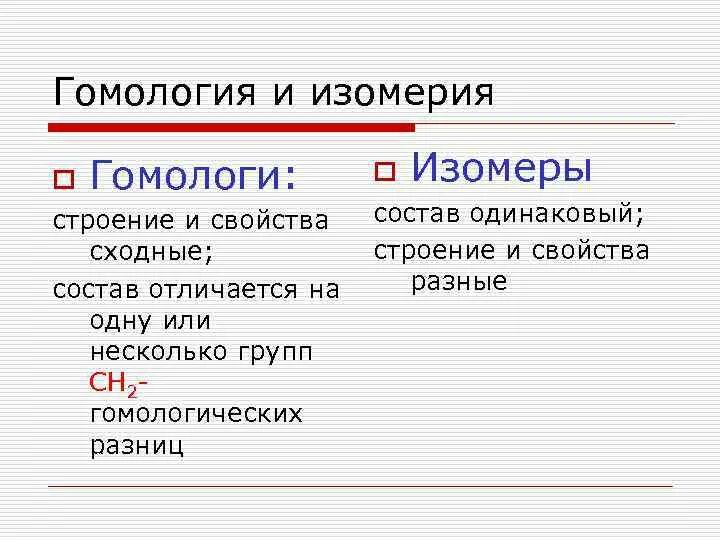 Гомология и изомерия

Гомологи:

строение и свойства сходные;

состав отличается на одну или несколько групп $CH_2$- гомологических разниц

Изомеры

состав одинаковый;

строение и свойства разные